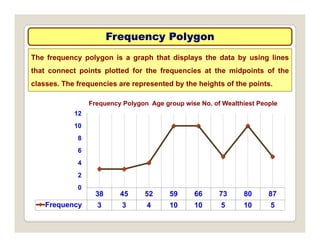 Frequency Polygon

The frequency polygon is a graph that displays the data by using lines that connect points plotted for the frequencies at the midpoints of the classes. The frequencies are represented by the heights of the points.

Frequency Polygon Age group wise No. of Wealthiest People

12
10
8
6
4
2
0

| | 38 | 45 | 52 | 59 | 66 | 73 | 80 | 87 |
|---|---|---|---|---|---|---|---|---|
| Frequency | 3 | 3 | 4 | 10 | 10 | 5 | 10 | 5 |